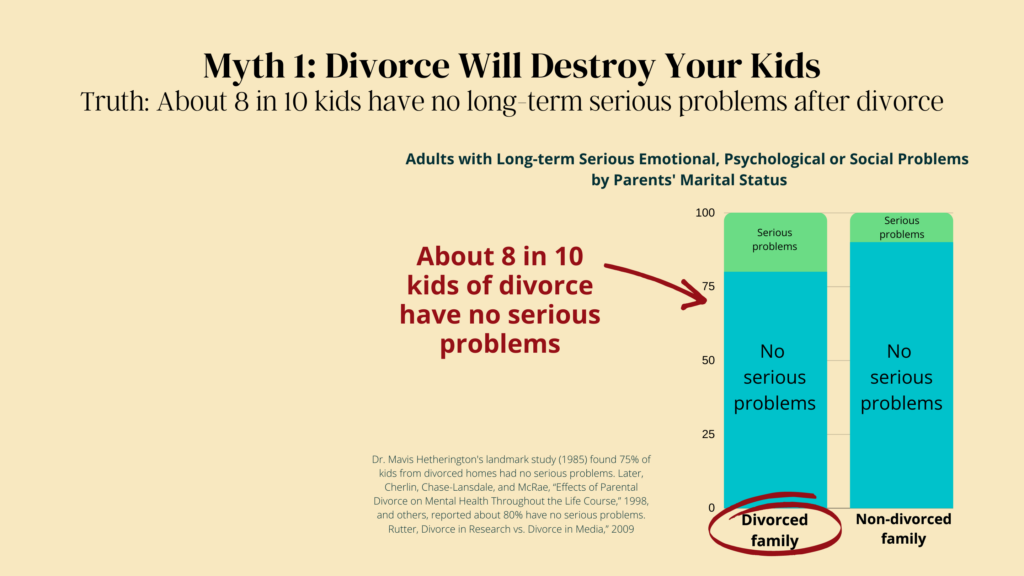 Myth 1: Divorce Will Destroy Your Kids
Truth: About 8 in 10 kids have no long-term serious problems after divorce

Adults with Long-term Serious Emotional, Psychological or Social Problems by Parents' Marital Status

About 8 in 10 kids of divorce have no serious problems

100
75
50
25
0

Serious problems
No serious problems

Serious problems
No serious problems

Divorced family
Non-divorced family

Dr. Mavis Hetherington's landmark study (1985) found 75% of kids from divorced homes had no serious problems. Later, Cherlin, Chase-Lansdale, and McRae, "Effects of Parental Divorce on Mental Health Throughout the Life Course," 1998, and others, reported about 80% have no serious problems. Rutter, Divorce in Research vs. Divorce in Media," 2009